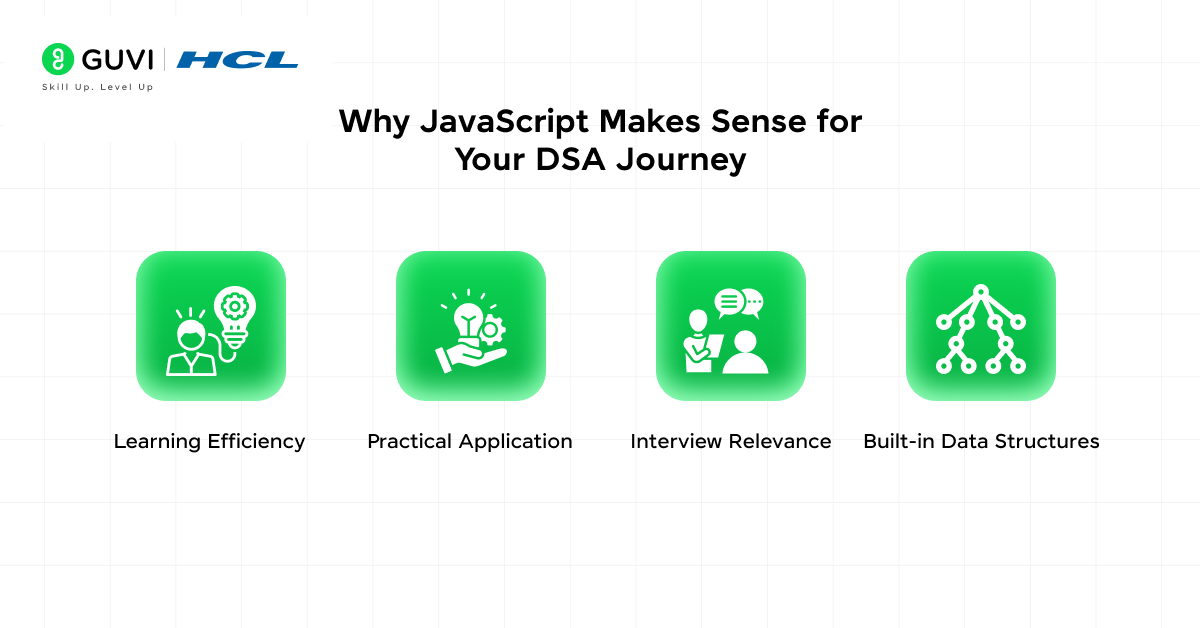 GUVI | HCL
Skill Up. Level Up

Why JavaScript Makes Sense for Your DSA Journey

Learning Efficiency

Practical Application

Interview Relevance

Built-in Data Structures